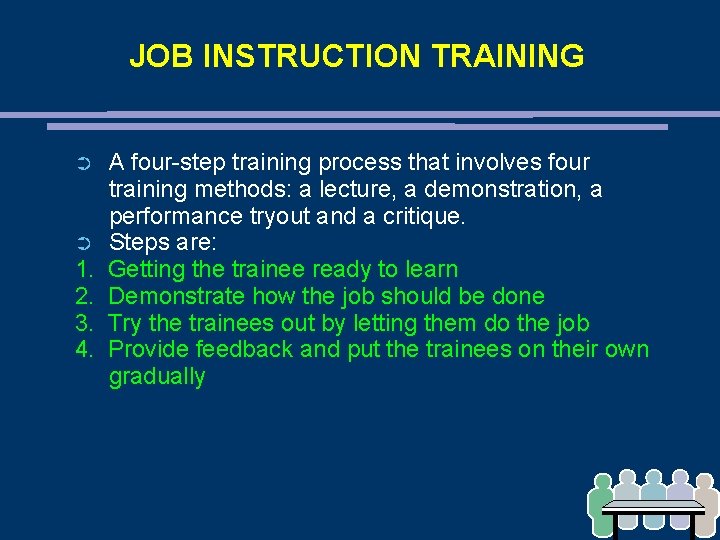 JOB INSTRUCTION TRAINING

➲ A four-step training process that involves four training methods: a lecture, a demonstration, a performance tryout and a critique.
➲ Steps are:
1. Getting the trainee ready to learn
2. Demonstrate how the job should be done
3. Try the trainees out by letting them do the job
4. Provide feedback and put the trainees on their own gradually